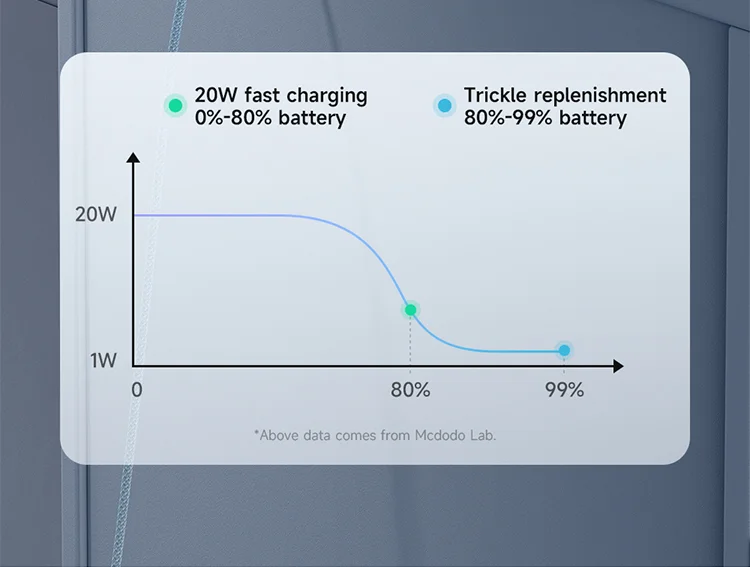 20W fast charging
0%-80% battery

Trickle replenishment
80%-99% battery

20W

1W

0

80%

99%

*Above data comes from Mcdodo Lab.